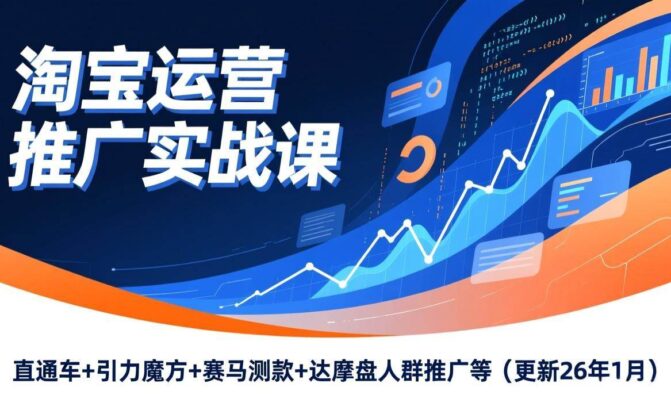 淘宝运营
推广实战课

直通车+引力魔方+赛马测款+达摩盘人群推广等（更新26年1月）